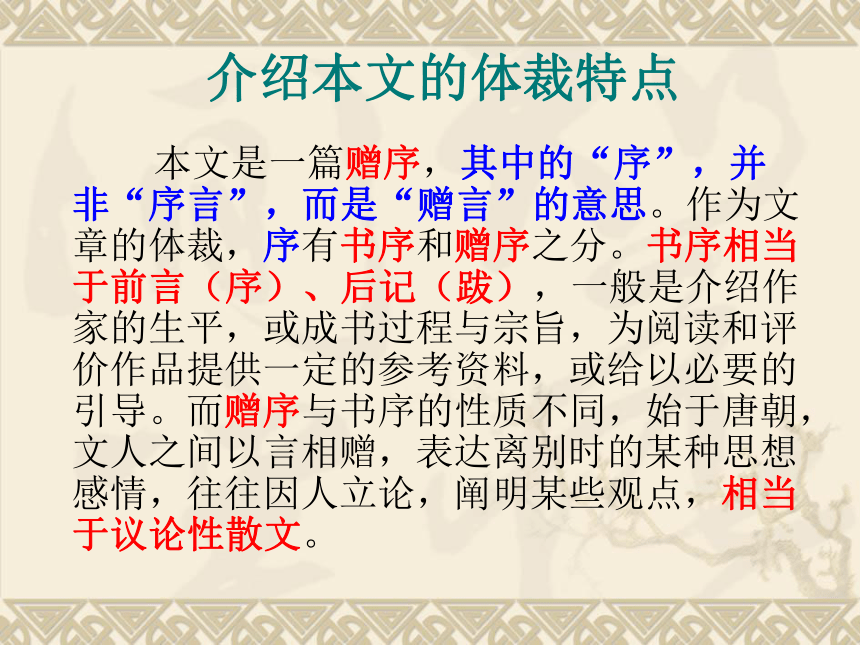 介绍本文的体裁特点

本文是一篇赠序，其中的“序”，并非“序言”，而是“赠言”的意思。作为文章的体裁，序有书序和赠序之分。书序相当于前言（序）、后记（跋），一般是介绍作家的生平，或成书过程与宗旨，为阅读和评价作品提供一定的参考资料，或给以必要的引导。而赠序与书序的性质不同，始于唐朝，文人之间以言相赠，表达离别时的某种思想感情，往往因人立论，阐明某些观点，相当于议论性散文。